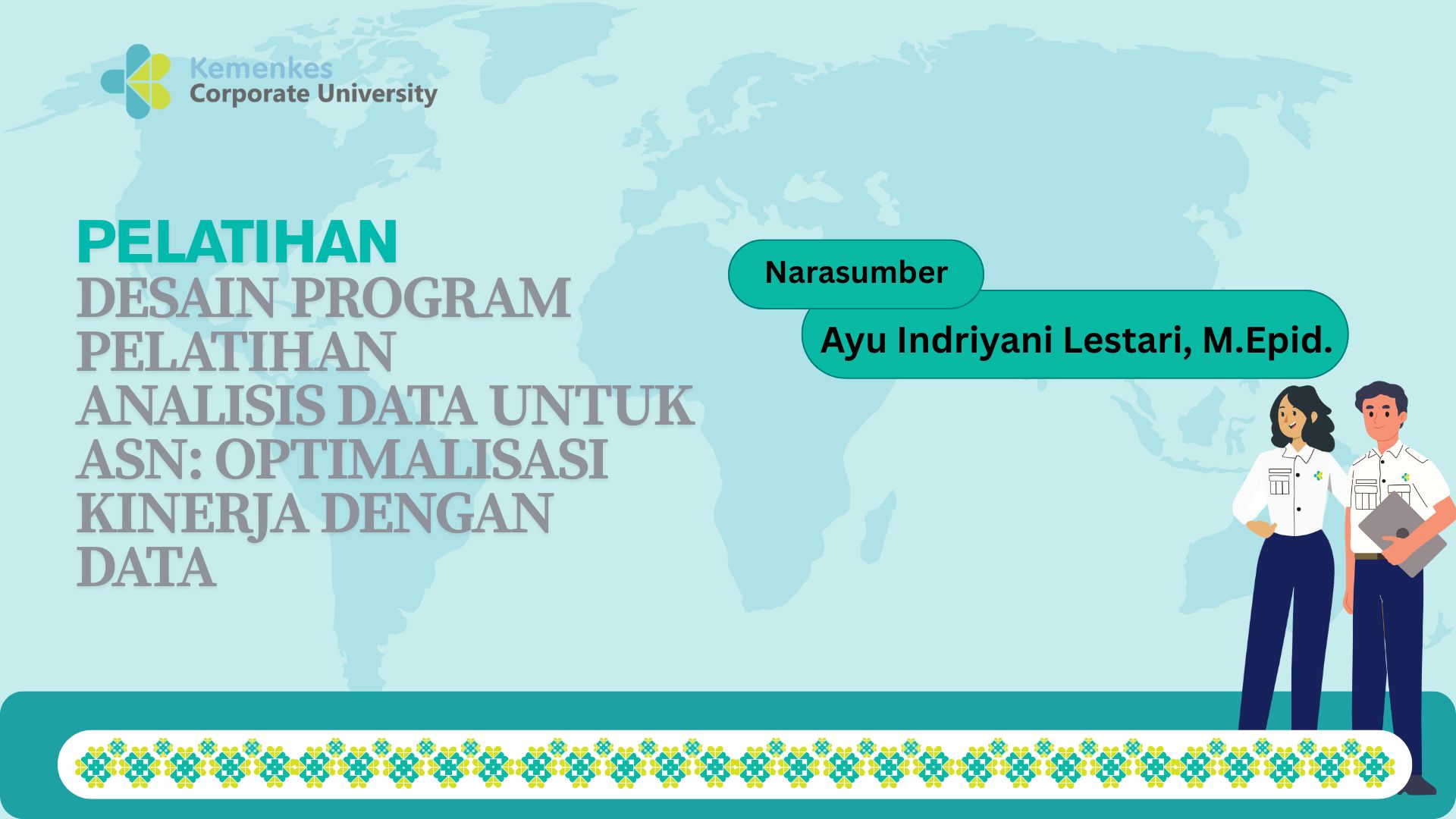 Kemenkes
Corporate University

PELATIHAN
DESAIN PROGRAM PELATIHAN ANALISIS DATA UNTUK ASN: OPTIMALISASI KINERJA DENGAN DATA

Narasumber
Ayu Indriyani Lestari, M.Epid.